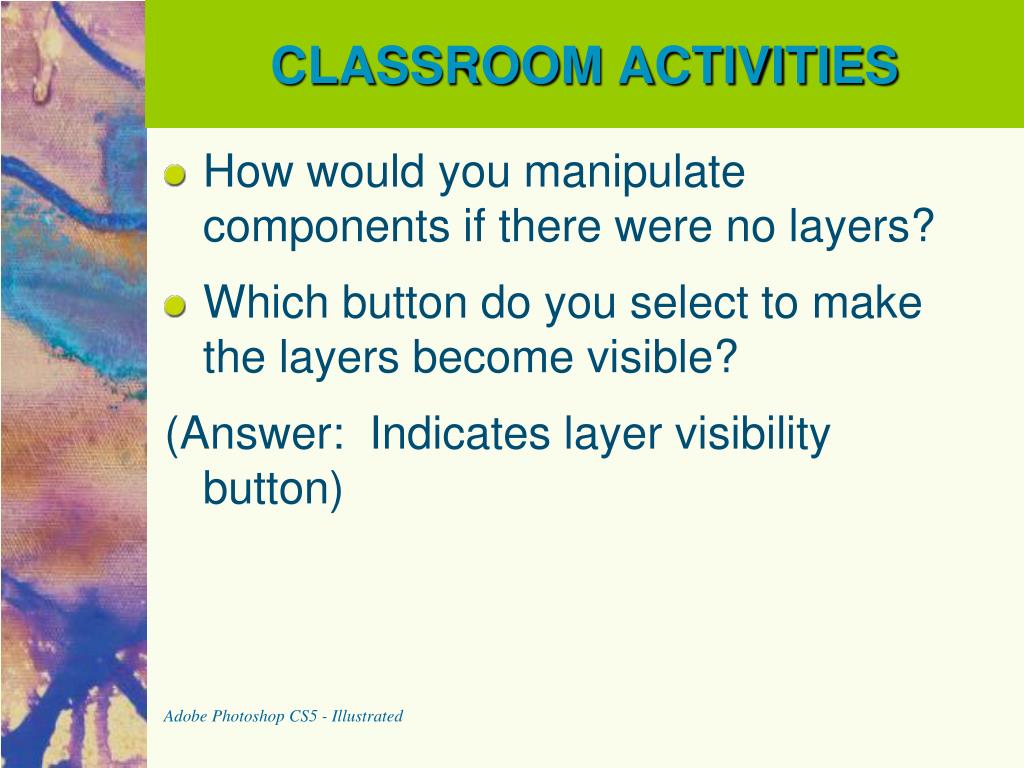 CLASSROOM ACTIVITIES

How would you manipulate components if there were no layers?

Which button do you select to make the layers become visible?

(Answer:  Indicates layer visibility button)

Adobe Photoshop CS5 - Illustrated